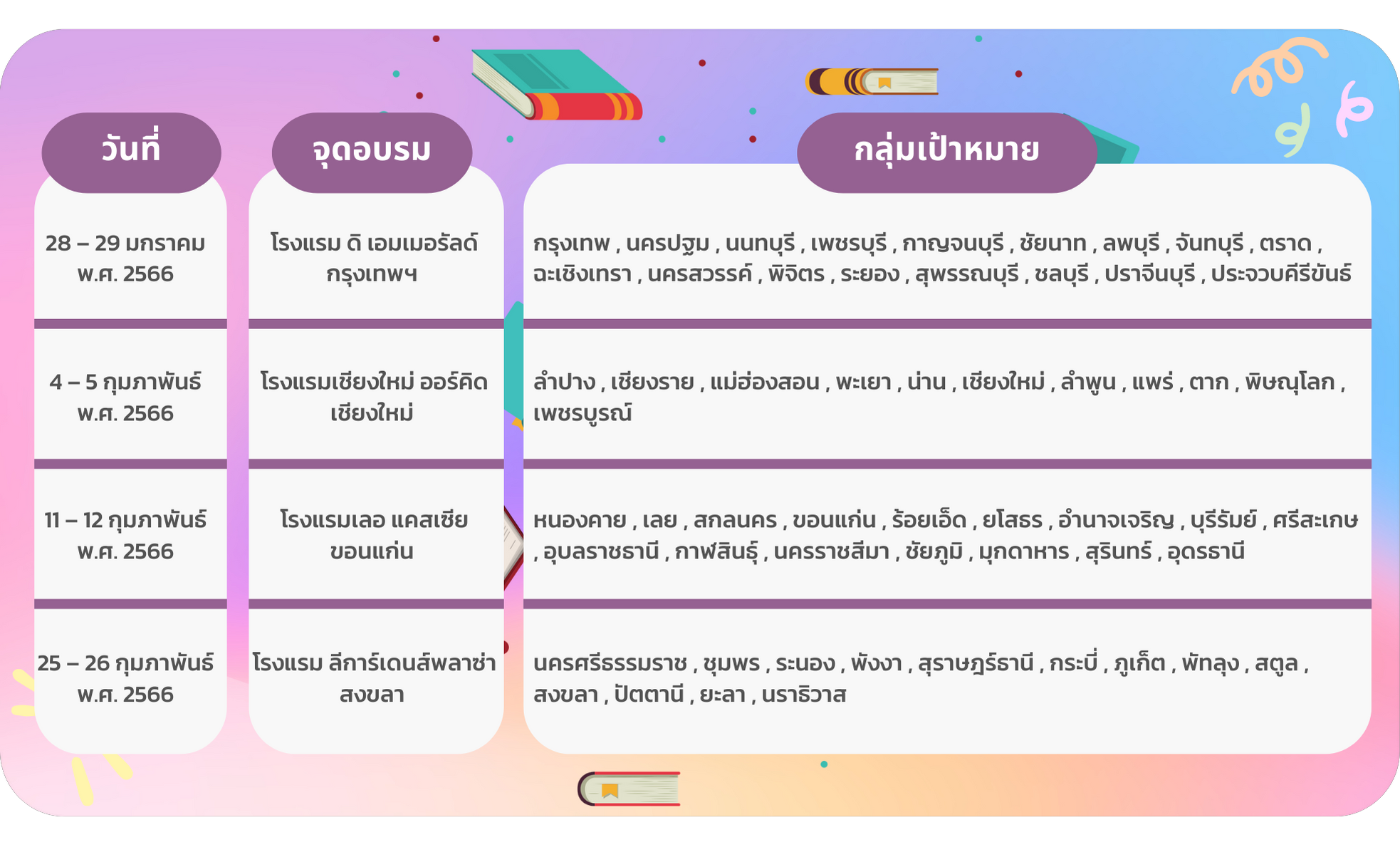 | วันที่ | จุดอบรม | กลุ่มเป้าหมาย |
|---|---|---|
| 28 – 29 มกราคม พ.ศ. 2566 | โรงแรม ดิ เอมเมอรัลด์ กรุงเทพฯ | กรุงเทพ , นครปฐม , นนทบุรี , เพชรบุรี , กาญจนบุรี , ชัยนาท , ลพบุรี , จันทบุรี , ตราด , ฉะเชิงเทรา , นครสวรรค์ , พิจิตร , ระยอง , สุพรรณบุรี , ชลบุรี , ปราจีนบุรี , ประจวบคีรีขันธ์ |
| 4 – 5 กุมภาพันธ์ พ.ศ. 2566 | โรงแรมเชียงใหม่ ออร์คิด เชียงใหม่ | ลำปาง , เชียงราย , แม่ฮ่องสอน , พะเยา , น่าน , เชียงใหม่ , ลำพูน , แพร่ , ตาก , พิษณุโลก , เพชรบูรณ์ |
| 11 – 12 กุมภาพันธ์ พ.ศ. 2566 | โรงแรมเลอ แคสเซีย ขอนแก่น | หนองคาย , เลย , สกลนคร , ขอนแก่น , ร้อยเอ็ด , ยโสธร , อำนาจเจริญ , บุรีรัมย์ , ศรีสะเกษ , อุบลราชธานี , กาฬสินธุ์ , นครราชสีมา , ชัยภูมิ , มุกดาหาร , สุรินทร์ , อุดรธานี |
| 25 – 26 กุมภาพันธ์ พ.ศ. 2566 | โรงแรม ลีการ์เดนส์พลาซ่า สงขลา | นครศรีธรรมราช , ชุมพร , ระนอง , พังงา , สุราษฎร์ธานี , กระบี่ , ภูเก็ต , พัทลุง , สตูล , สงขลา , ปัตตานี , ยะลา , นราธิวาส |